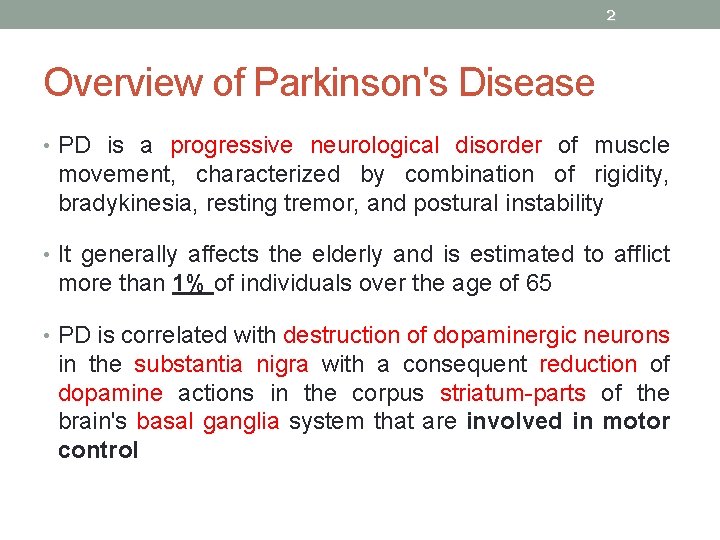 2

Overview of Parkinson's Disease

• PD is a progressive neurological disorder of muscle movement, characterized by combination of rigidity, bradykinesia, resting tremor, and postural instability

• It generally affects the elderly and is estimated to afflict more than 1% of individuals over the age of 65

• PD is correlated with destruction of dopaminergic neurons in the substantia nigra with a consequent reduction of dopamine actions in the corpus striatum-parts of the brain's basal ganglia system that are involved in motor control